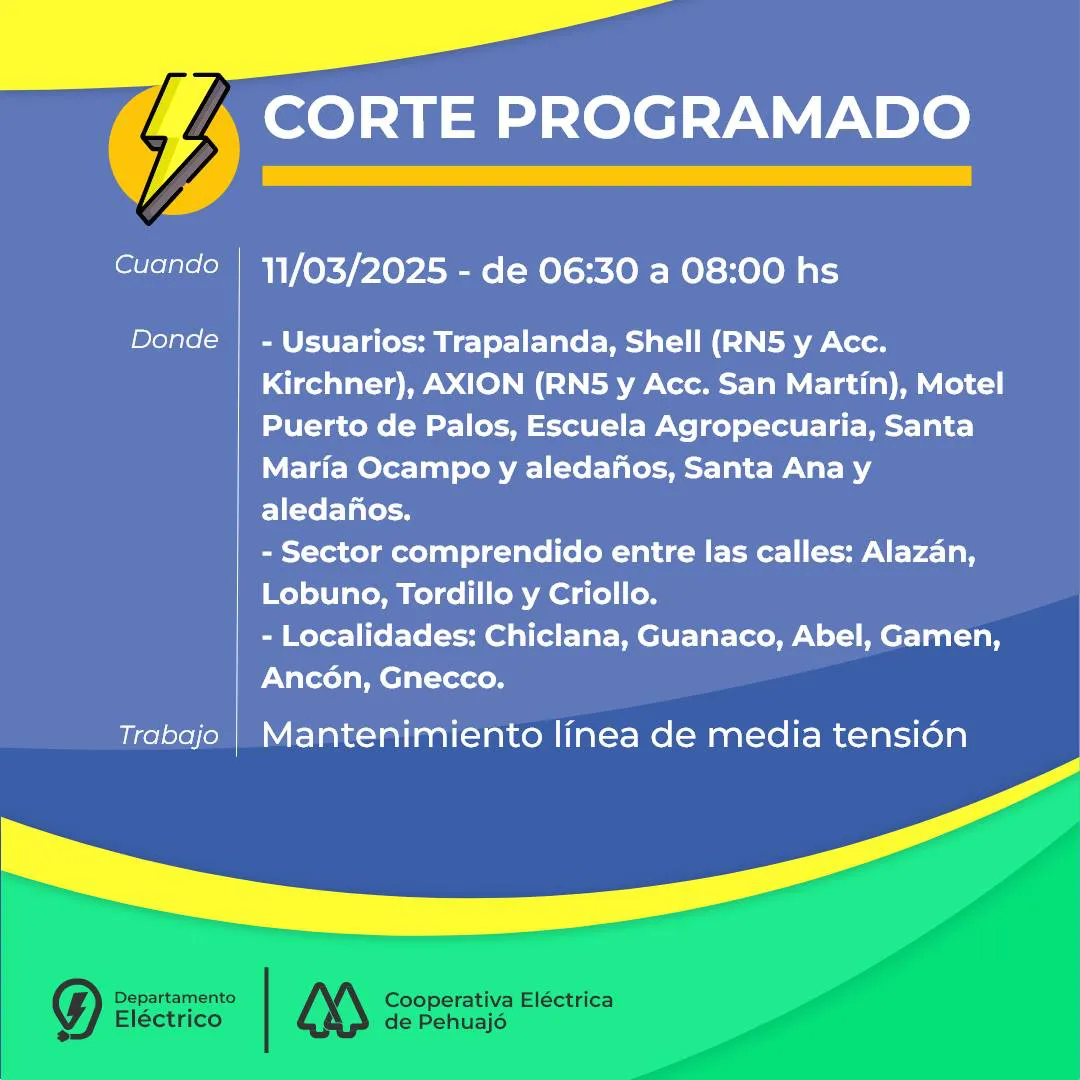 CORTE PROGRAMADO

Cuando 11/03/2025 - de 06:30 a 08:00 hs

Donde - Usuarios: Trapalanda, Shell (RN5 y Acc. Kirchner), AXION (RN5 y Acc. San Martín), Motel Puerto de Palos, Escuela Agropecuaria, Santa María Ocampo y aledaños, Santa Ana y aledaños.
- Sector comprendido entre las calles: Alazán, Lobuno, Tordillo y Criollo.
- Localidades: Chiclana, Guanaco, Abel, Gamen, Ancón, Gnecco.

Trabajo Mantenimiento línea de media tensión

Departamento Eléctrico

Cooperativa Eléctrica de Pehuajó